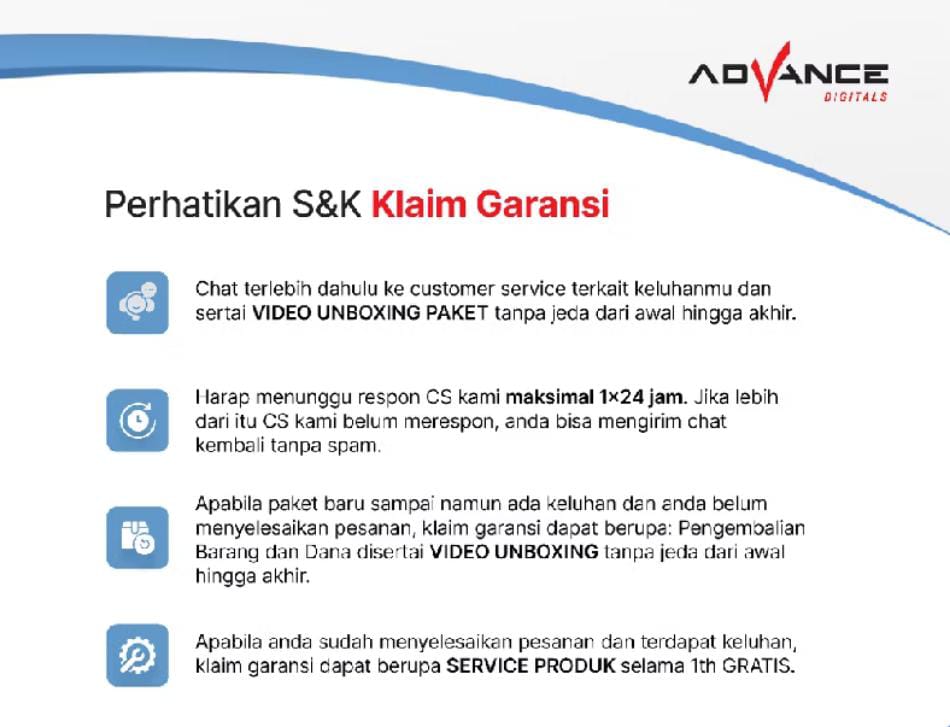 ADVANCE
DIGITALS

Perhatikan S&K Klaim Garansi

Chat terlebih dahulu ke customer service terkait keluhanmu dan sertai VIDEO UNBOXING PAKET tanpa jeda dari awal hingga akhir.

Harap menunggu respon CS kami maksimal 1×24 jam. Jika lebih dari itu CS kami belum merespon, anda bisa mengirim chat kembali tanpa spam.

Apabila paket baru sampai namun ada keluhan dan anda belum menyelesaikan pesanan, klaim garansi dapat berupa: Pengembalian Barang dan Dana disertai VIDEO UNBOXING tanpa jeda dari awal hingga akhir.

Apabila anda sudah menyelesaikan pesanan dan terdapat keluhan, klaim garansi dapat berupa SERVICE PRODUK selama 1th GRATIS.